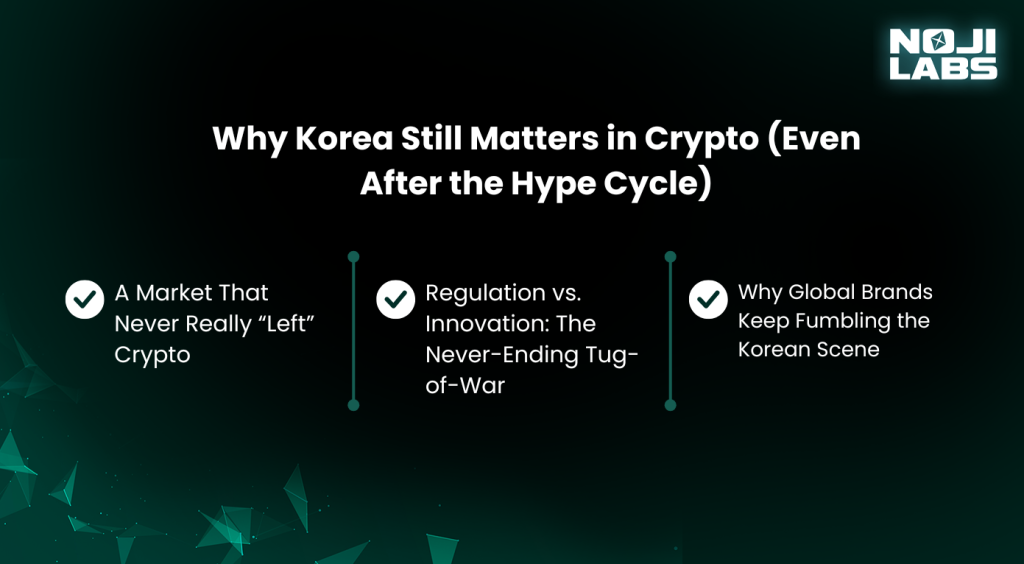 NOJI LABS

Why Korea Still Matters in Crypto (Even After the Hype Cycle)

A Market That Never Really “Left” Crypto

Regulation vs. Innovation: The Never-Ending Tug-of-War

Why Global Brands Keep Fumbling the Korean Scene